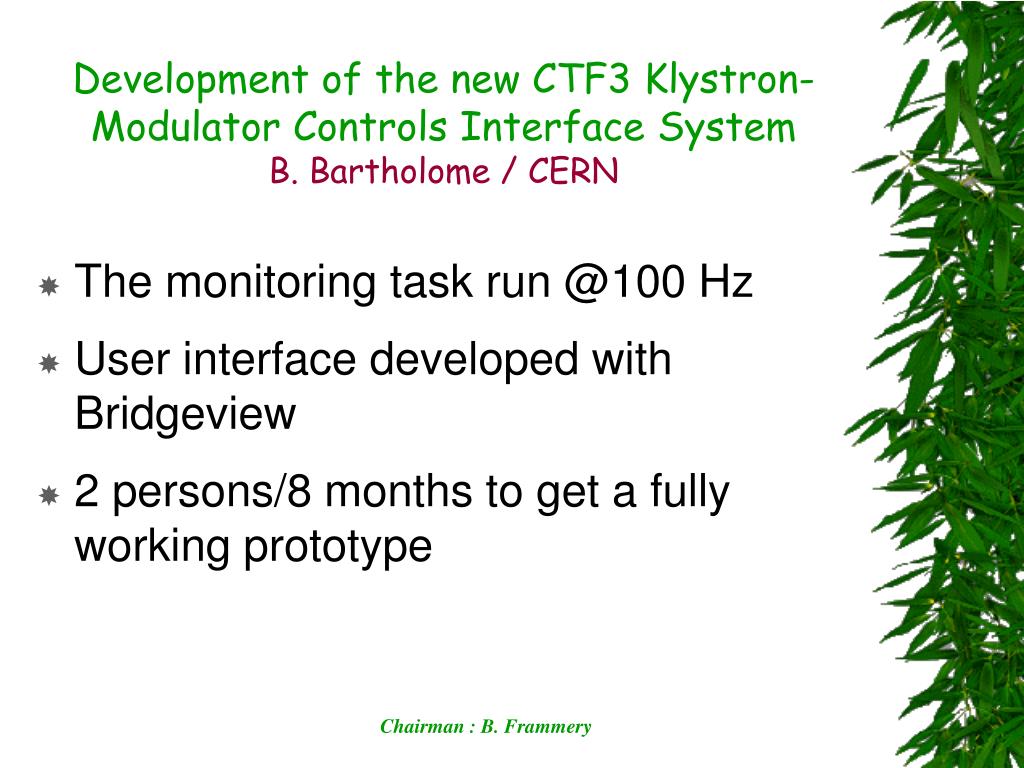 Development of the new CTF3 Klystron-Modulator Controls Interface System
B. Bartholome / CERN

The monitoring task run @100 Hz

User interface developed with Bridgeview

2 persons/8 months to get a fully working prototype

Chairman : B. Frammery